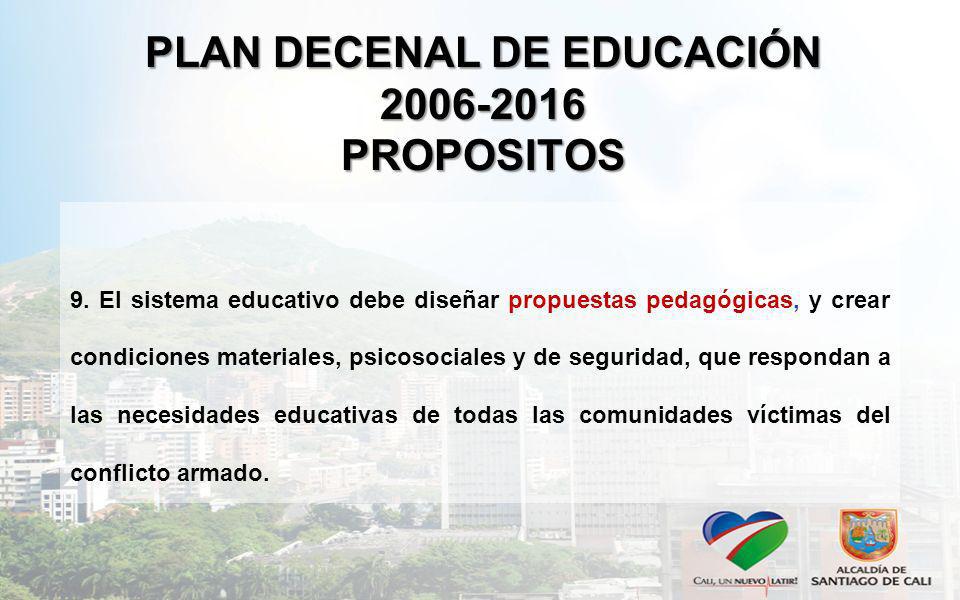 PLAN DECENAL DE EDUCACIÓN
2006-2016
PROPOSITOS

9. El sistema educativo debe diseñar propuestas pedagógicas, y crear condiciones materiales, psicosociales y de seguridad, que respondan a las necesidades educativas de todas las comunidades víctimas del conflicto armado.

CALI, UN NUEVO LATIR!

ALCALDÍA DE SANTIAGO DE CALI